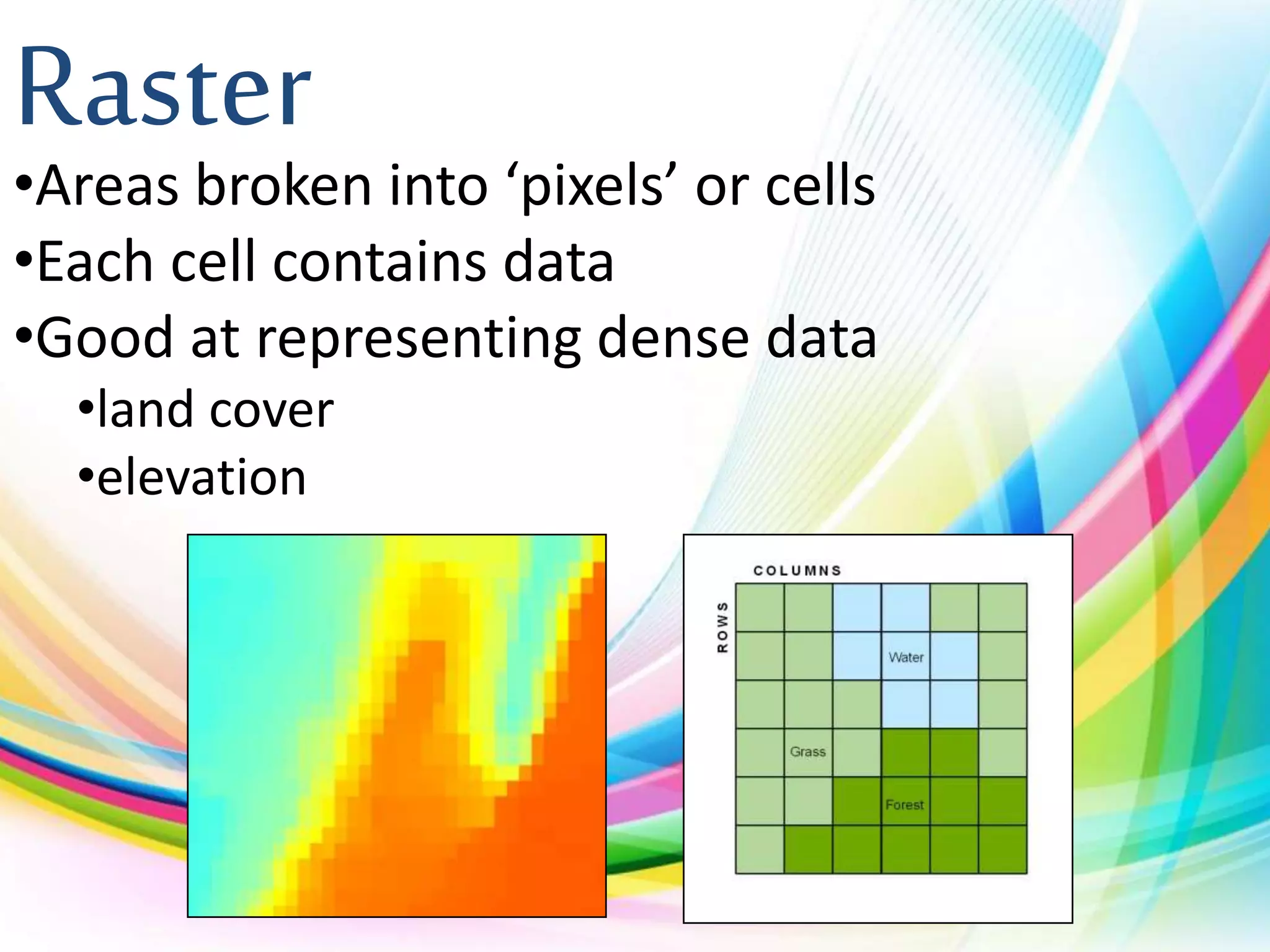 Raster

•Areas broken into ‘pixels’ or cells

•Each cell contains data

•Good at representing dense data

•land cover

•elevation

COLUMNS

ROWS

Water

Grass

Forest